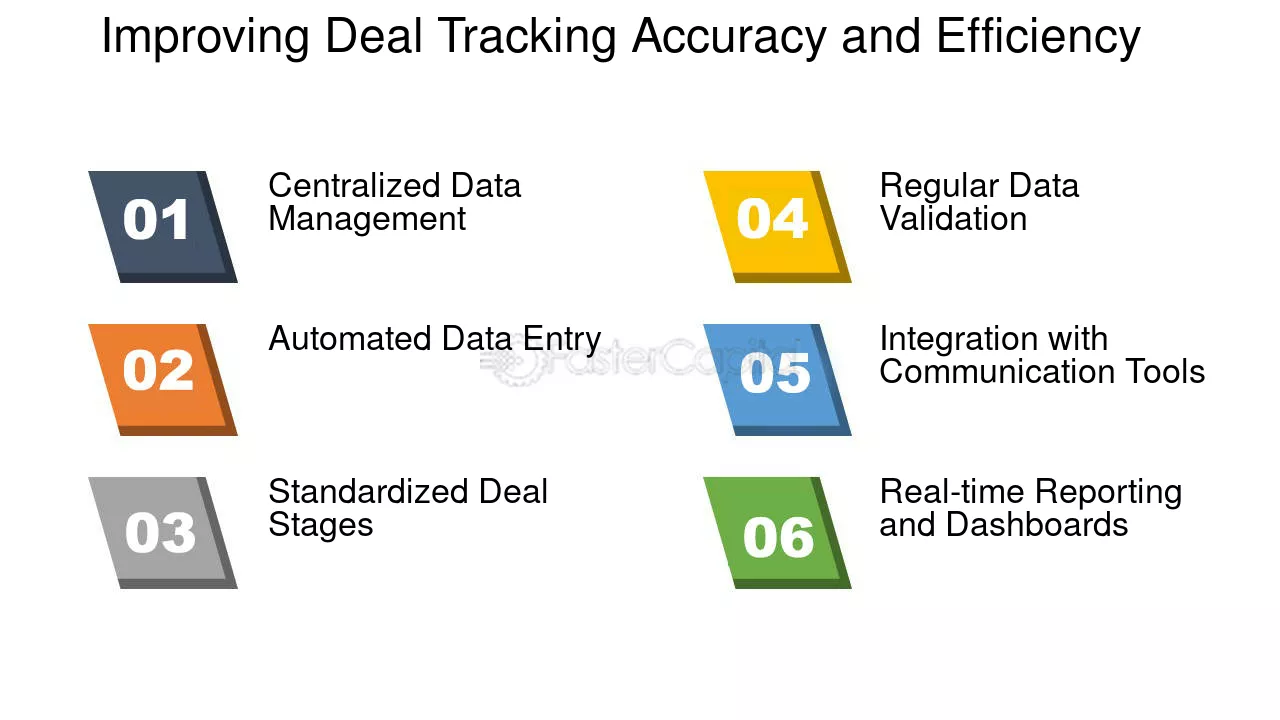 Improving Deal Tracking Accuracy and Efficiency

01
Centralized Data Management

02
Automated Data Entry

03
Standardized Deal Stages

04
Regular Data Validation

05
Integration with Communication Tools

06
Real-time Reporting and Dashboards

FasterCapital